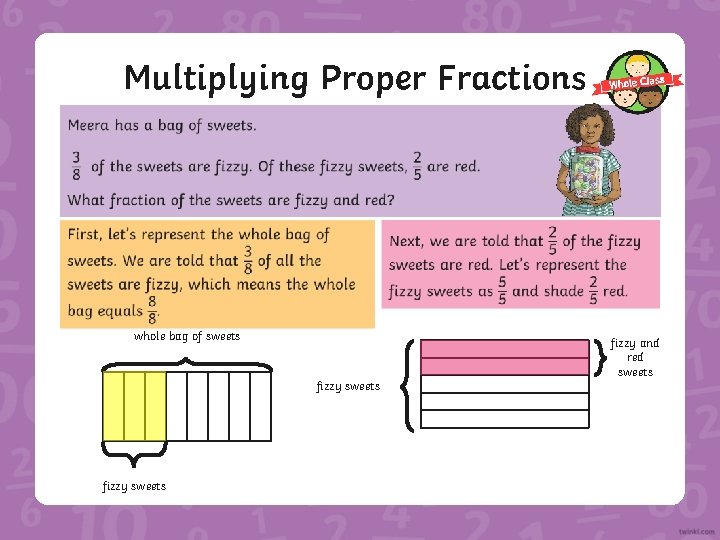 Multiplying Proper Fractions

Whole Class

Meera has a bag of sweets.

$\frac{3}{8}$ of the sweets are fizzy. Of these fizzy sweets, $\frac{2}{5}$ are red.

What fraction of the sweets are fizzy and red?

First, let's represent the whole bag of sweets. We are told that $\frac{3}{8}$ of all the sweets are fizzy, which means the whole bag equals $\frac{8}{8}$.

Next, we are told that $\frac{2}{5}$ of the fizzy sweets are red. Let's represent the fizzy sweets as $\frac{5}{5}$ and shade $\frac{2}{5}$ red.

whole bag of sweets

fizzy sweets

fizzy sweets

fizzy and red sweets

twinkl.com